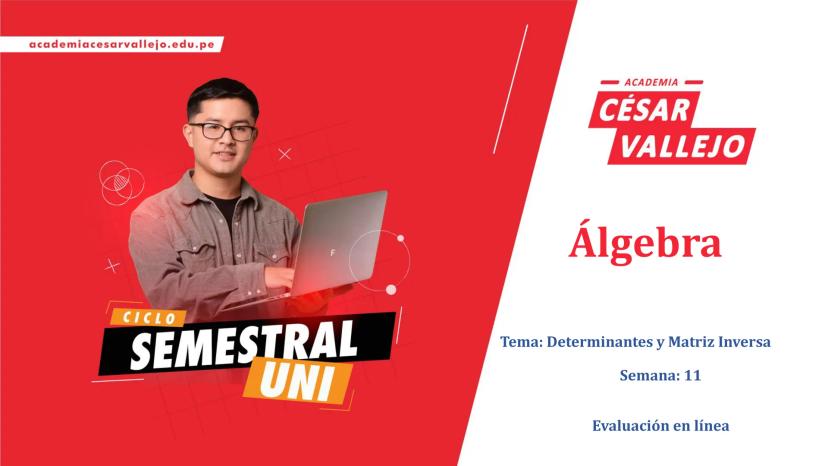 academiacesarvallejo.edu.pe

CICLO
SEMESTRAL
UNI

ACADEMIA
CÉSAR
VALLEJO

Álgebra

Tema: Determinantes y Matriz Inversa

Semana: 11

Evaluación en línea